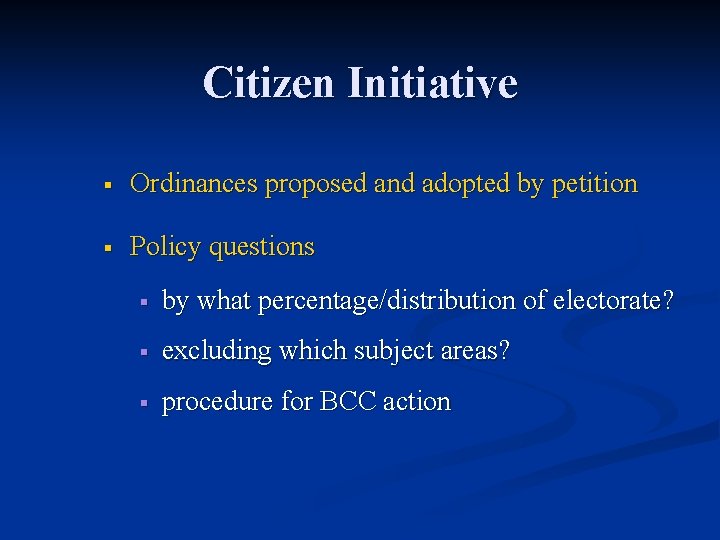 Citizen Initiative

▪ Ordinances proposed and adopted by petition

▪ Policy questions

▪ by what percentage/distribution of electorate?

▪ excluding which subject areas?

▪ procedure for BCC action